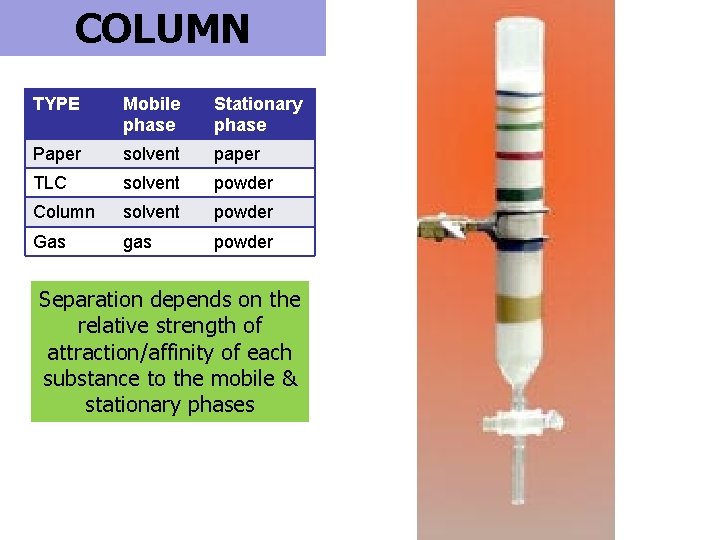 COLUMN

| TYPE | Mobile phase | Stationary phase |
|---|---|---|
| Paper | solvent | paper |
| TLC | solvent | powder |
| Column | solvent | powder |
| Gas | gas | powder |

Separation depends on the relative strength of attraction/affinity of each substance to the mobile & stationary phases